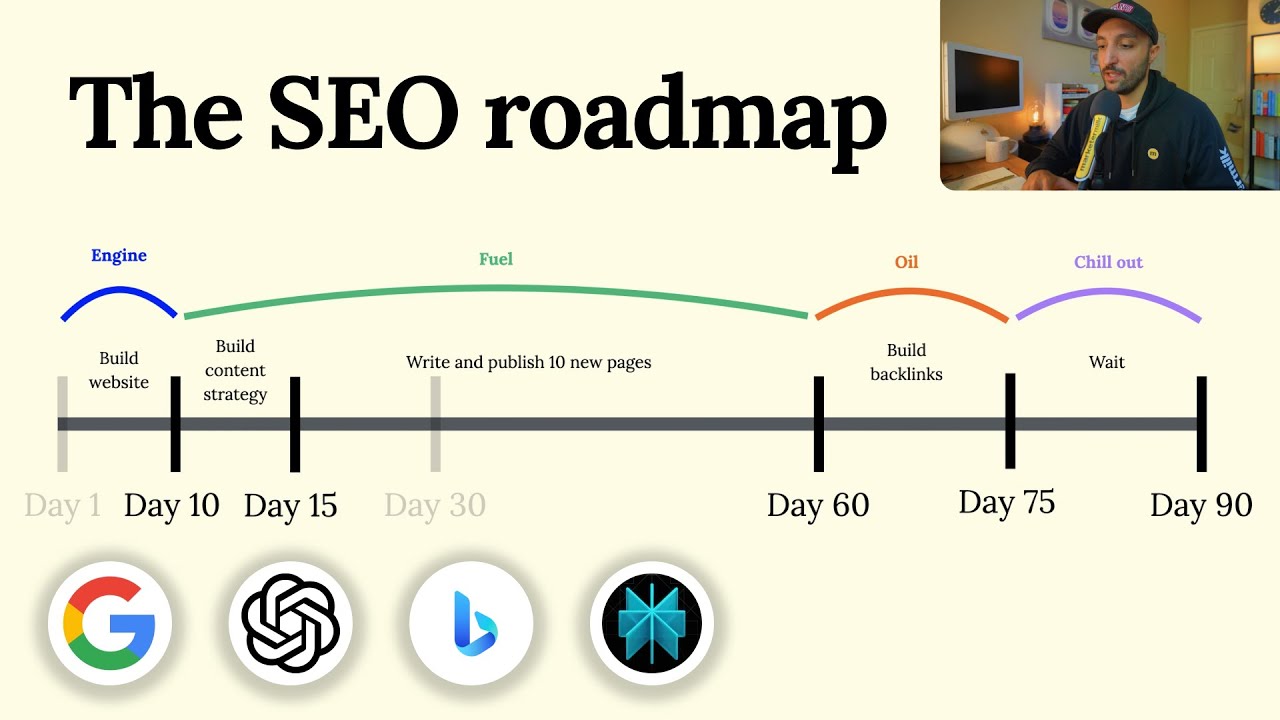 The SEO roadmap

Engine

Fuel

Oil

Chill out

Build website

Build content strategy

Write and publish 10 new pages

Build backlinks

Wait

Day 1 Day 10 Day 15 Day 30 Day 60 Day 75 Day 90